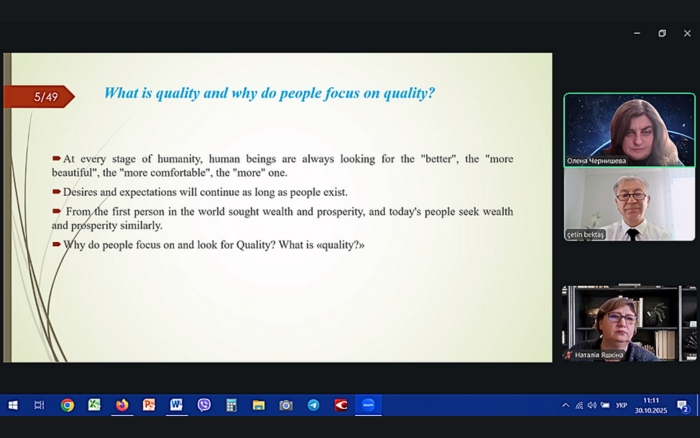 5/49

What is quality and why do people focus on quality?

At every stage of humanity, human beings are always looking for the "better", the "more beautiful", the "more comfortable", the "more" one.

Desires and expectations will continue as long as people exist.

From the first person in the world sought wealth and prosperity, and today's people seek wealth and prosperity similarly.

Why do people focus on and look for Quality? What is «quality?»

Олена Чернишева

çetin bektaş

Наталія Яшкіна

УКР

11:11
30.10.2025

2